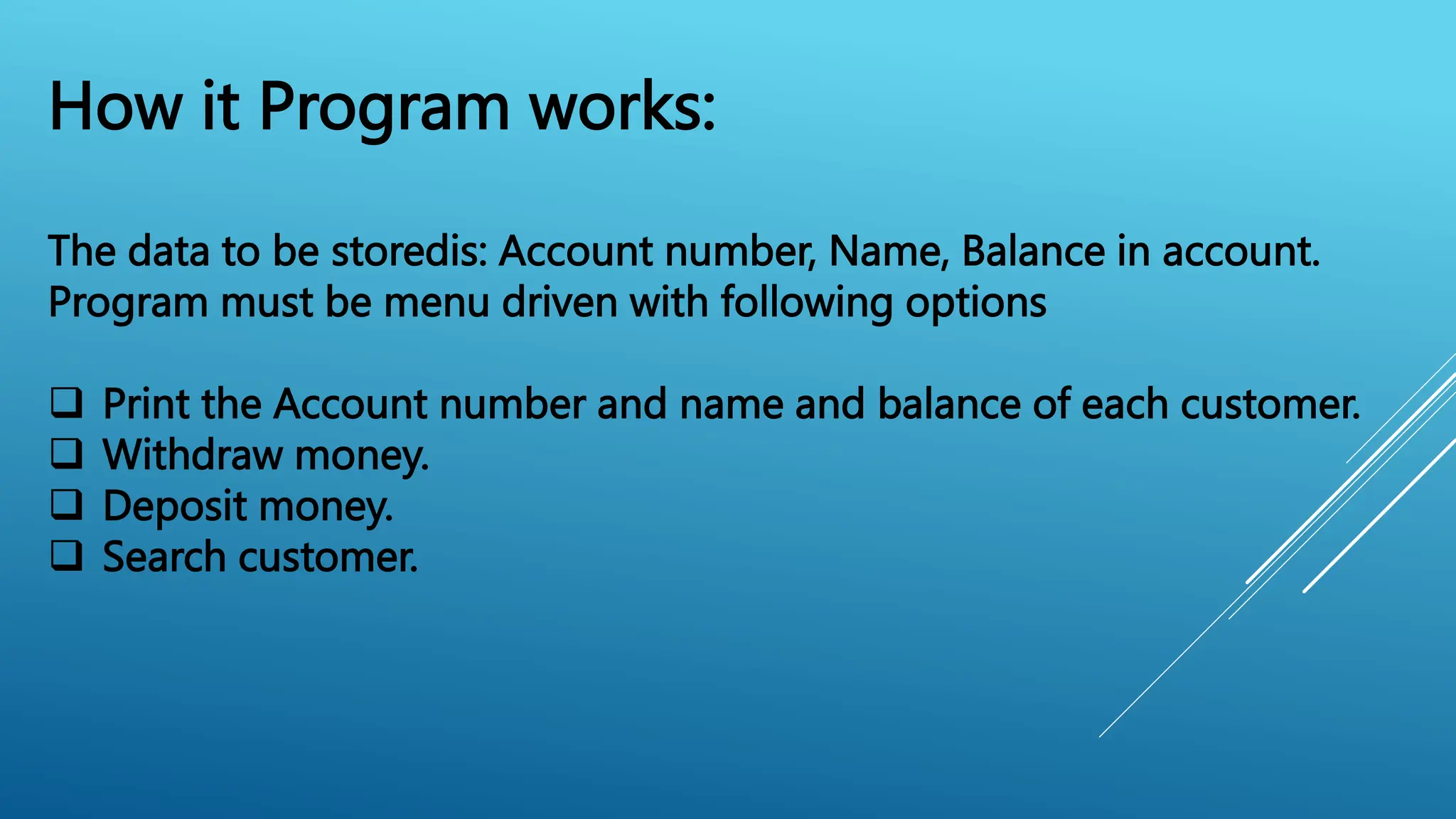 How it Program works:

The data to be storedis: Account number, Name, Balance in account. Program must be menu driven with following options

❑ Print the Account number and name and balance of each customer.
❑ Withdraw money.
❑ Deposit money.
❑ Search customer.